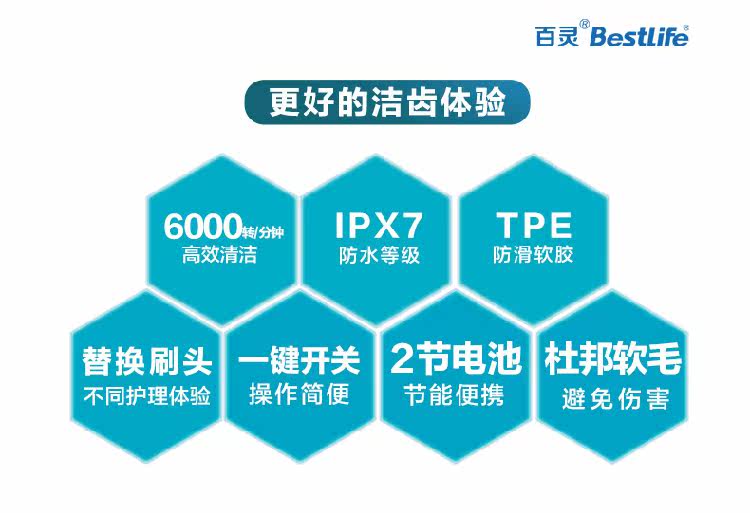 百灵® Bestlife®

更好的洁齿体验

6000转/分钟
高效清洁

IPX7
防水等级

TPE
防滑软胶

替换刷头
不同护理体验

一键开关
操作简便

2节电池
节能便携

杜邦软毛
避免伤害